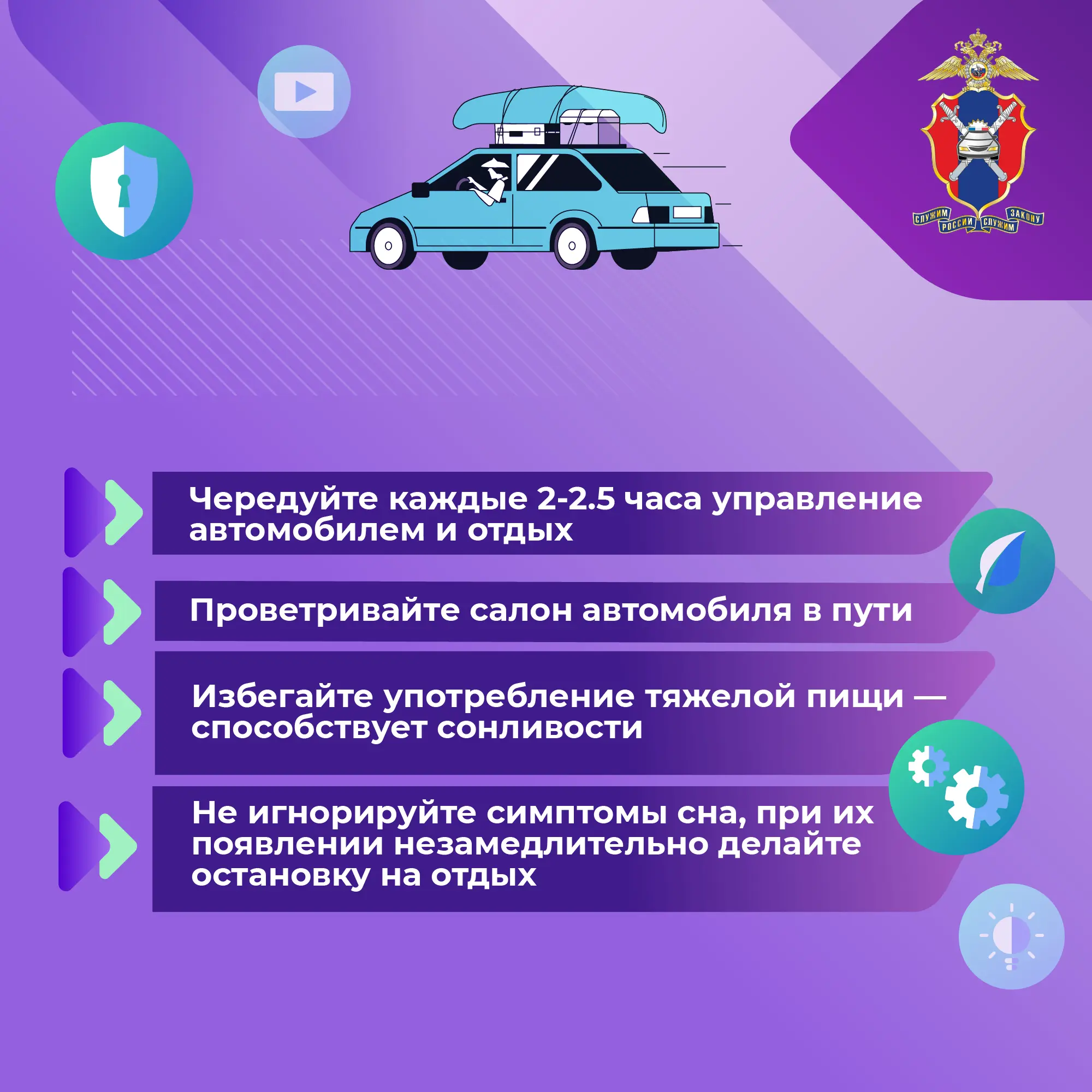 СЛУЖИМ РОССИИ СЛУЖИМ ЗАКОНУ

Чередуйте каждые 2-2.5 часа управление автомобилем и отдых

Проветривайте салон автомобиля в пути

Избегайте употребление тяжелой пищи — способствует сонливости

Не игнорируйте симптомы сна, при их появлении незамедлительно делайте остановку на отдых